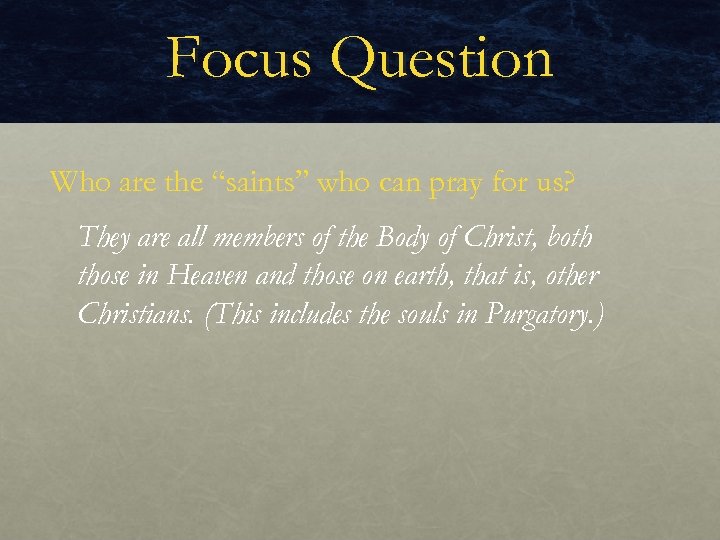 Focus Question

Who are the “saints” who can pray for us?

They are all members of the Body of Christ, both those in Heaven and those on earth, that is, other Christians. (This includes the souls in Purgatory.)